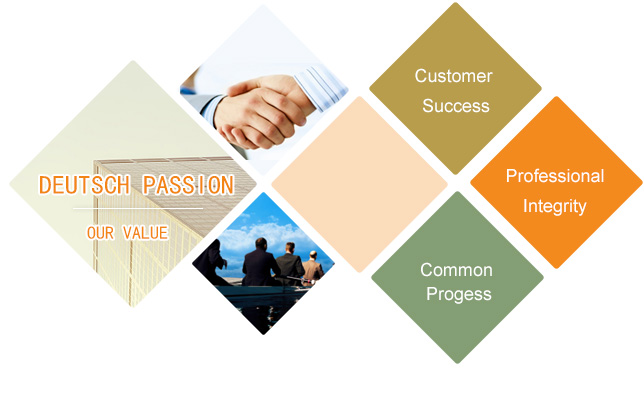 DEUTSCH PASSION

OUR VALUE

Customer Success

Professional Integrity

Common Progess